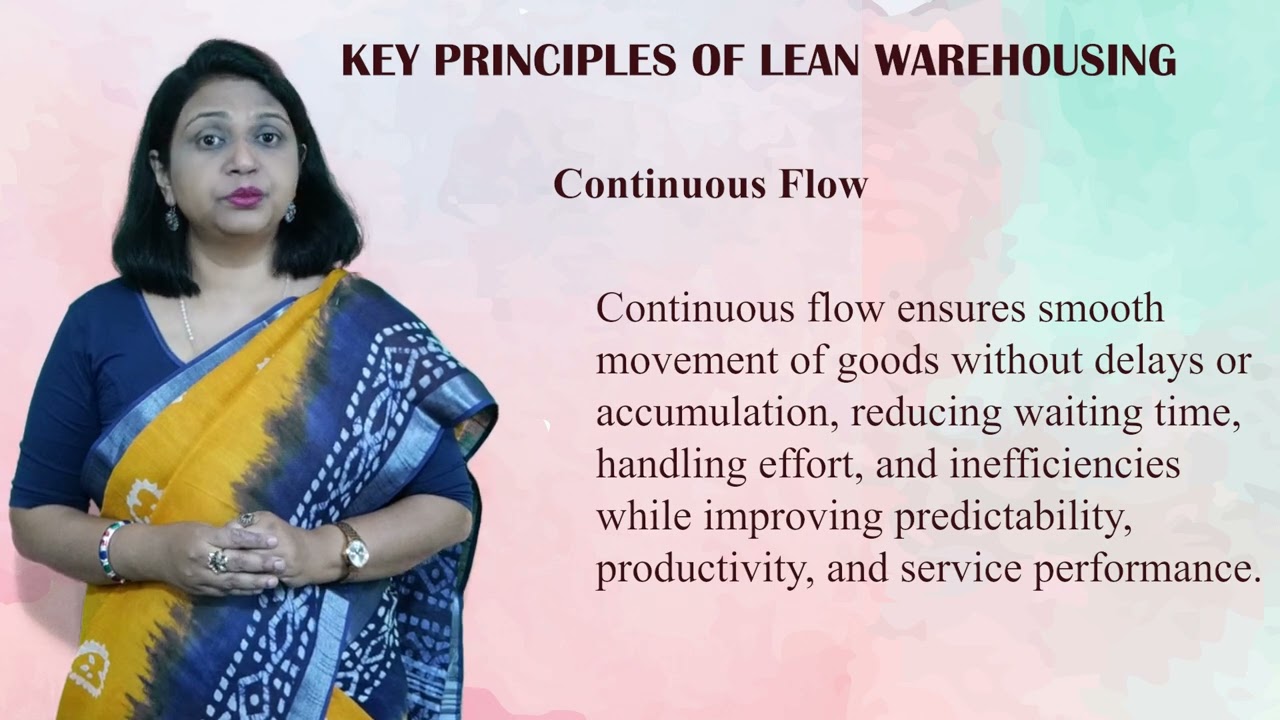 KEY PRINCIPLES OF LEAN WAREHOUSING

Continuous Flow

Continuous flow ensures smooth movement of goods without delays or accumulation, reducing waiting time, handling effort, and inefficiencies while improving predictability, productivity, and service performance.